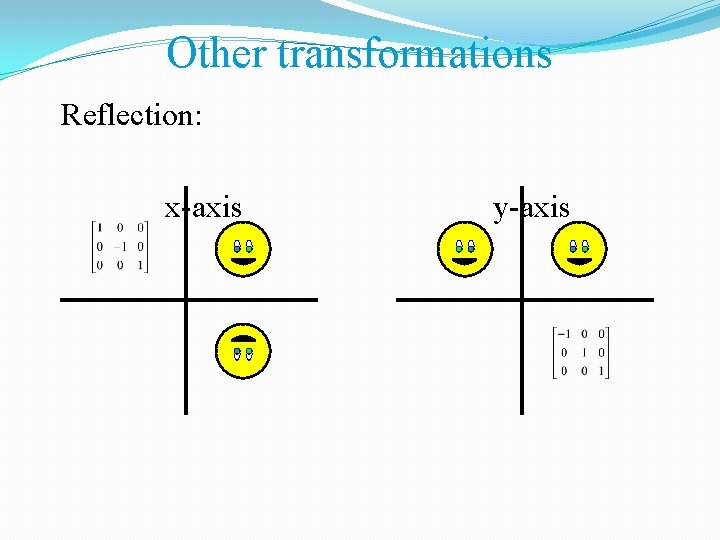 Other transformations

Reflection:

x-axis

$\begin{bmatrix} 1 & 0 & 0 \\ 0 & -1 & 0 \\ 0 & 0 & 1 \end{bmatrix}$

y-axis

$\begin{bmatrix} -1 & 0 & 0 \\ 0 & 1 & 0 \\ 0 & 0 & 1 \end{bmatrix}$